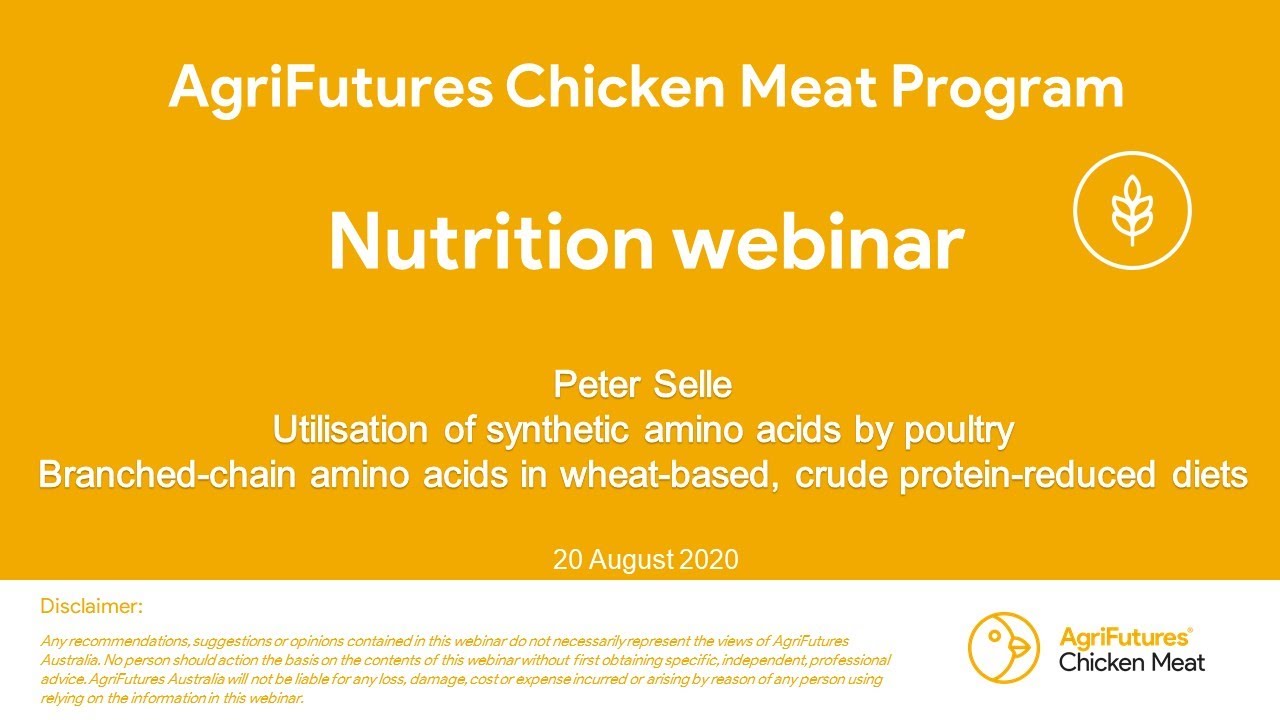 AgriFutures Chicken Meat Program

Nutrition webinar

Peter Selle
Utilisation of synthetic amino acids by poultry
Branched-chain amino acids in wheat-based, crude protein-reduced diets

20 August 2020

Disclaimer:

Any recommendations, suggestions or opinions contained in this webinar do not necessarily represent the views of AgriFutures Australia. No person should action the basis on the contents of this webinar without first obtaining specific, independent, professional advice. AgriFutures Australia will not be liable for any loss, damage, cost or expense incurred or arising by reason of any person using relying on the information in this webinar.

AgriFutures®
Chicken Meat